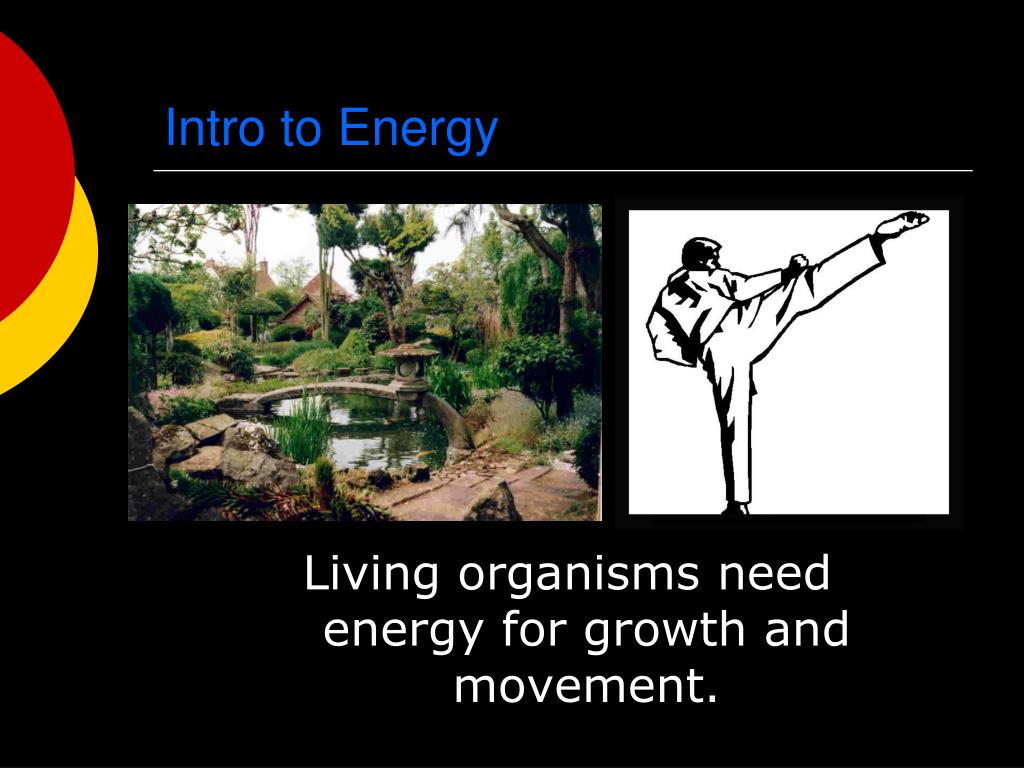 Intro to Energy

Living organisms need energy for growth and movement.